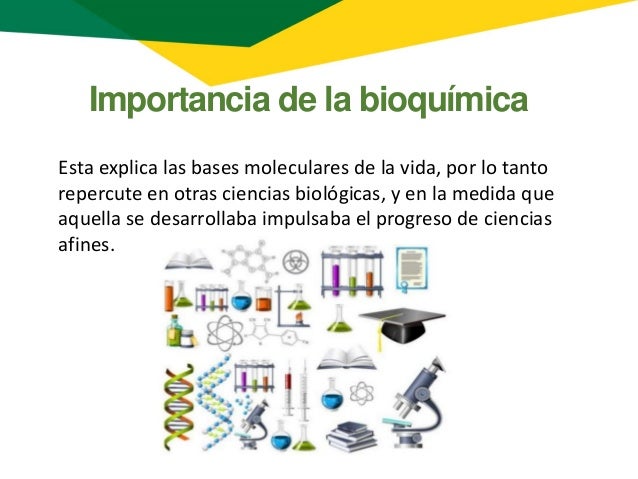 Importancia de la bioquímica

Esta explica las bases moleculares de la vida, por lo tanto repercute en otras ciencias biológicas, y en la medida que aquella se desarrollaba impulsaba el progreso de ciencias afines.